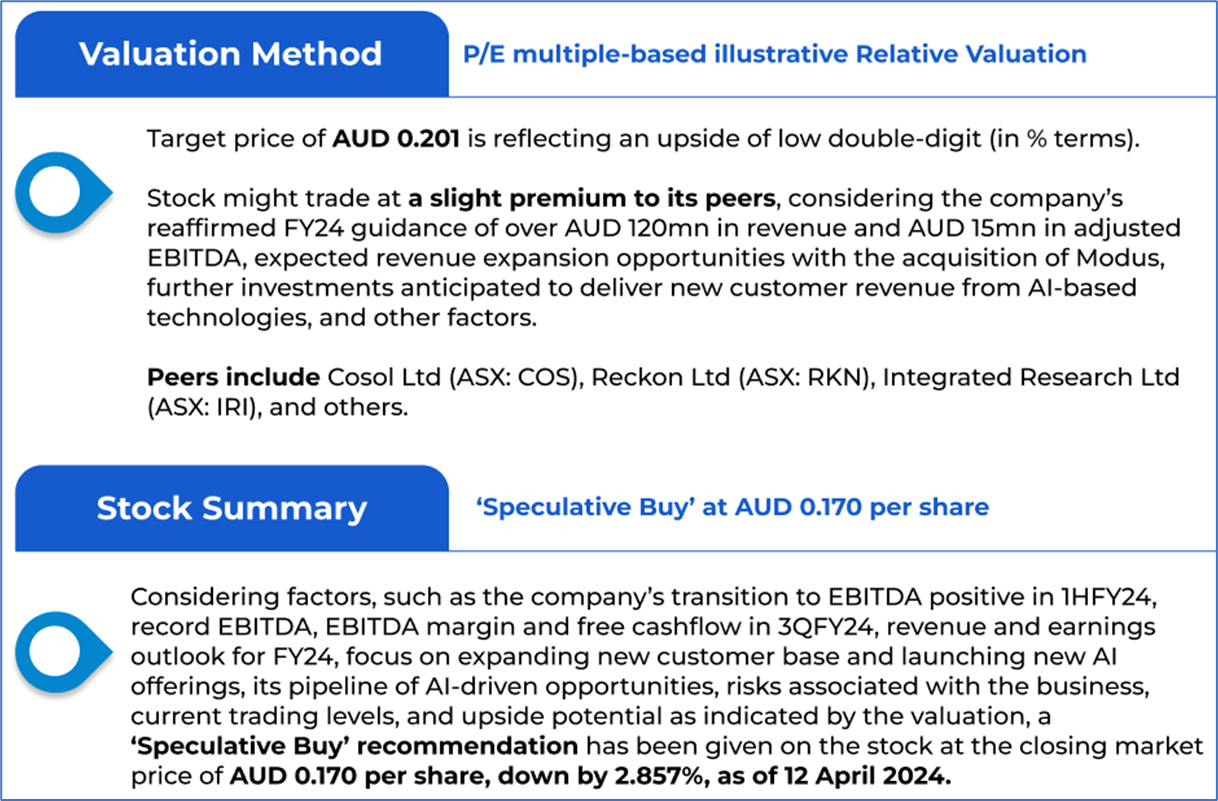 Valuation Method

P/E multiple-based illustrative Relative Valuation

Target price of AUD 0.201 is reflecting an upside of low double-digit (in % terms).

Stock might trade at a slight premium to its peers, considering the company's reaffirmed FY24 guidance of over AUD 120mn in revenue and AUD 15mn in adjusted EBITDA, expected revenue expansion opportunities with the acquisition of Modus, further investments anticipated to deliver new customer revenue from AI-based technologies, and other factors.

Peers include Cosol Ltd (ASX: COS), Reckon Ltd (ASX: RKN), Integrated Research Ltd (ASX: IRI), and others.

Stock Summary

'Speculative Buy' at AUD 0.170 per share

Considering factors, such as the company's transition to EBITDA positive in 1HFY24, record EBITDA, EBITDA margin and free cashflow in 3QFY24, revenue and earnings outlook for FY24, focus on expanding new customer base and launching new AI offerings, its pipeline of AI-driven opportunities, risks associated with the business, current trading levels, and upside potential as indicated by the valuation, a 'Speculative Buy' recommendation has been given on the stock at the closing market price of AUD 0.170 per share, down by 2.857%, as of 12 April 2024.